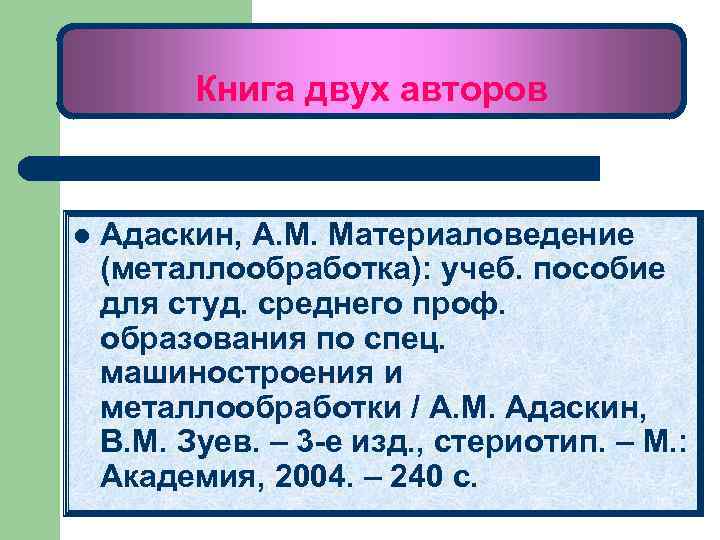 Книга двух авторов

● Адаскин, А.М. Материаловедение (металлообработка): учеб. пособие для студ. среднего проф. образования по спец. машиностроения и металлообработки / А.М. Адаскин, В.М. Зуев. – 3-е изд., стериотип. – М.: Академия, 2004. – 240 с.